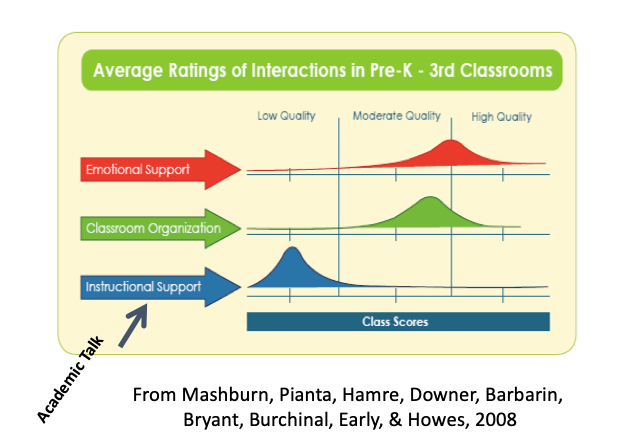 Average Ratings of Interactions in Pre-K - 3rd Classrooms

Low Quality

Moderate Quality

High Quality

Emotional Support

Classroom Organization

Instructional Support

Class Scores

Academic Talk

From Mashburn, Pianta, Hamre, Downer, Barbarin, Bryant, Burchinal, Early, & Howes, 2008